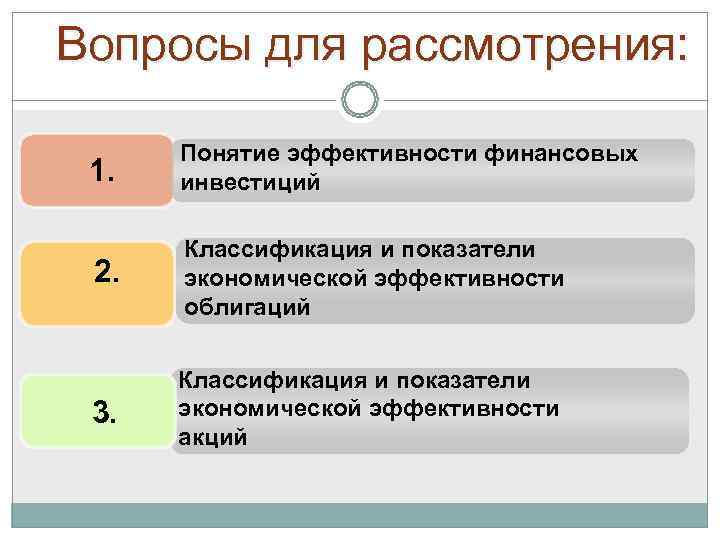 Вопросы для рассмотрения:

1.

Понятие эффективности финансовых инвестиций

2.

Классификация и показатели экономической эффективности облигаций

3.

Классификация и показатели экономической эффективности акций